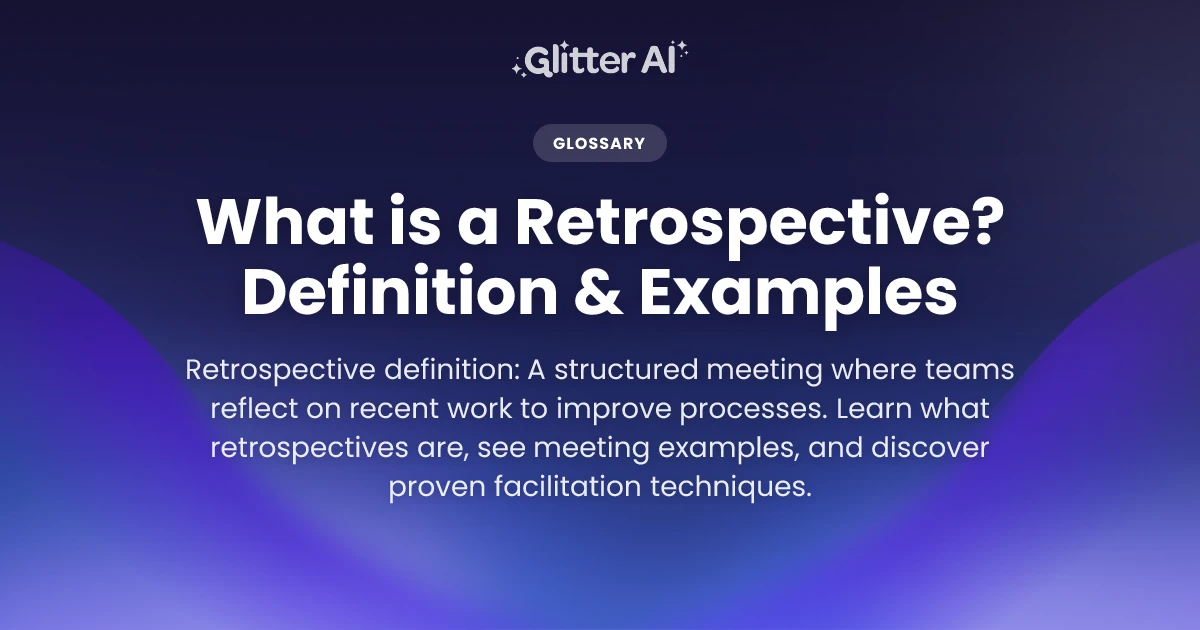 Glitter AI

GLOSSARY

What is a Retrospective? Definition & Examples

Retrospective definition: A structured meeting where teams reflect on recent work to improve processes. Learn what retrospectives are, see meeting examples, and discover proven facilitation techniques.